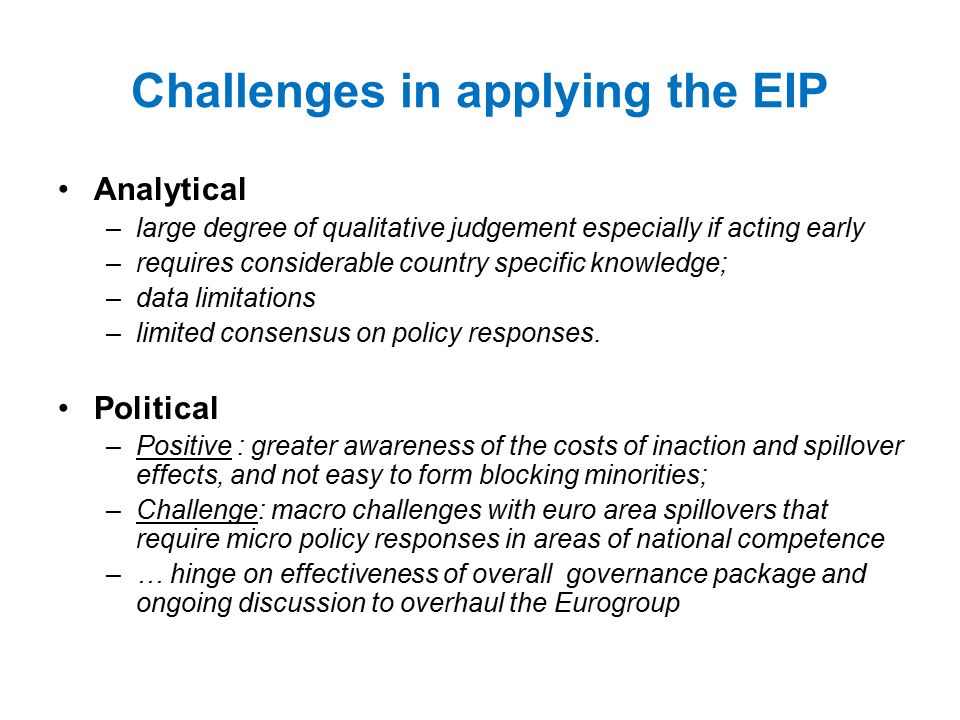 Challenges in applying the EIP

• Analytical
– large degree of qualitative judgement especially if acting early
– requires considerable country specific knowledge;
– data limitations
– limited consensus on policy responses.

• Political
– Positive : greater awareness of the costs of inaction and spillover effects, and not easy to form blocking minorities;
– Challenge: macro challenges with euro area spillovers that require micro policy responses in areas of national competence
– … hinge on effectiveness of overall governance package and ongoing discussion to overhaul the Eurogroup